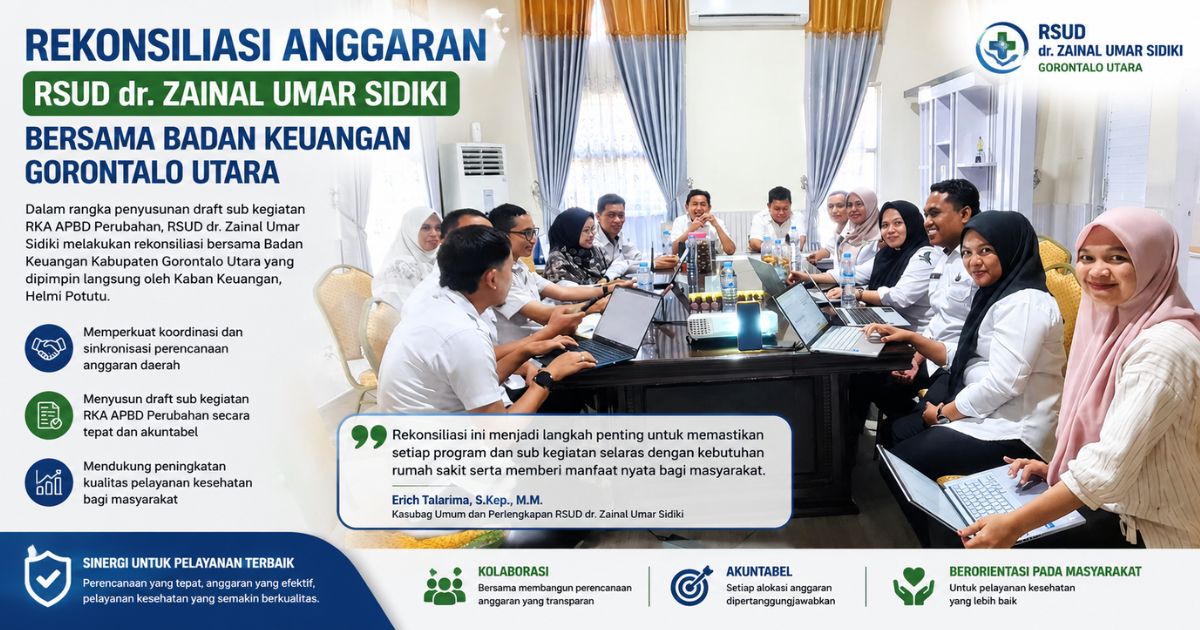 REKONSILIASI ANGGARAN
RSUD dr. ZAINAL UMAR SIDIKI
BERSAMA BADAN KEUANGAN GORONTALO UTARA

RSUD
dr. ZAINAL UMAR SIDIKI
GORONTALO UTARA

Dalam rangka penyusunan draft sub kegiatan RKA APBD Perubahan, RSUD dr. Zainal Umar Sidiki melakukan rekonsiliasi bersama Badan Keuangan Kabupaten Gorontalo Utara yang dipimpin langsung oleh Kaban Keuangan, Helmi Potutu.

Memperkuat koordinasi dan sinkronisasi perencanaan anggaran daerah

Menyusun draft sub kegiatan RKA APBD Perubahan secara tepat dan akuntabel

Mendukung peningkatan kualitas pelayanan kesehatan bagi masyarakat

Rekonsiliasi ini menjadi langkah penting untuk memastikan setiap program dan sub kegiatan selaras dengan kebutuhan rumah sakit serta memberi manfaat nyata bagi masyarakat.

Erich Talarima, S.Kep., M.M.
Kasubag Umum dan Perlengkapan RSUD dr. Zainal Umar Sidiki

SINERGI UNTUK PELAYANAN TERBAIK
Perencanaan yang tepat, anggaran yang efektif, pelayanan kesehatan yang semakin berkualitas.

KOLABORASI
Bersama membangun perencanaan anggaran yang transparan

AKUNTABEL
Setiap alokasi anggaran dipertanggungjawabkan

BERORIENTASI PADA MASYARAKAT
Untuk pelayanan kesehatan yang lebih baik